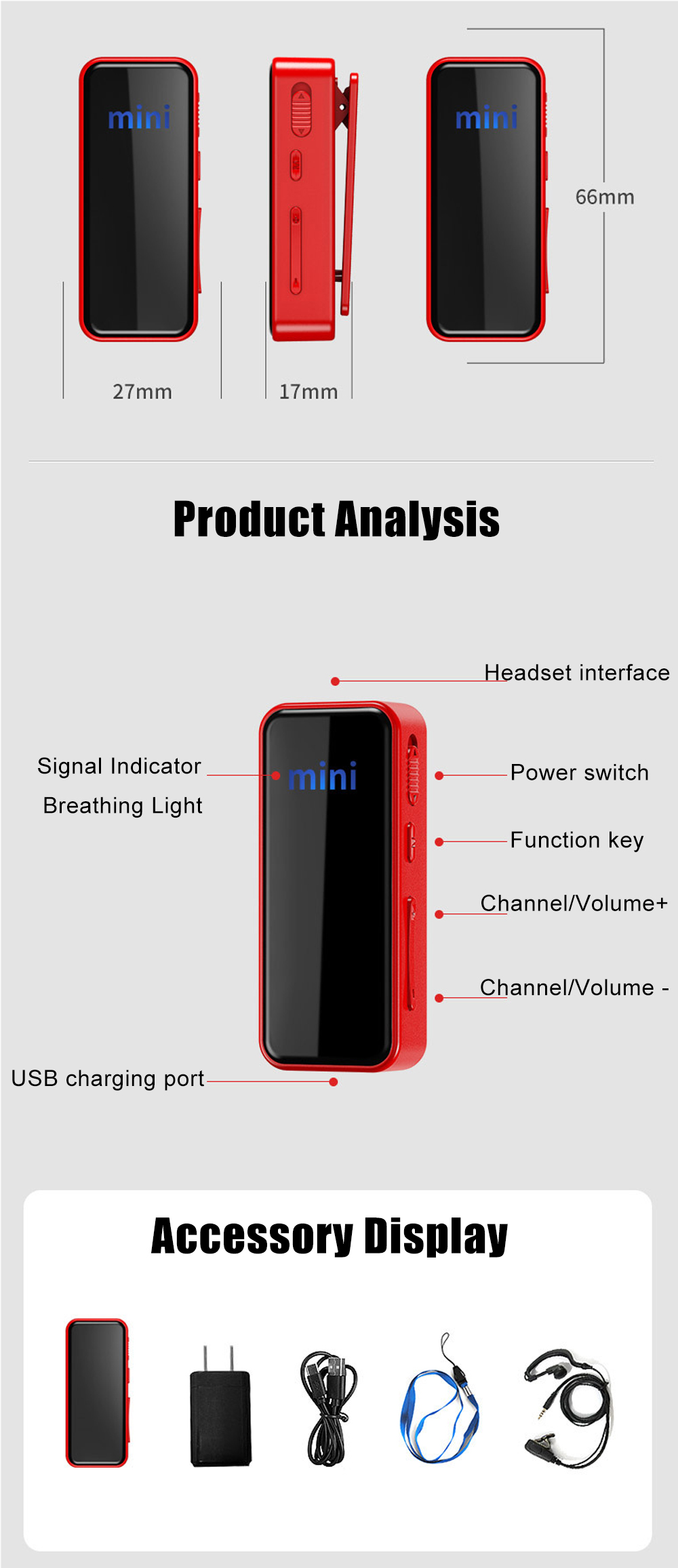 mini

mini

66mm

27mm

17mm

Product Analysis

Headset interface

Signal Indicator
Breathing Light

mini

Power switch

Function key

Channel/Volume+

Channel/Volume -

USB charging port

Accessory Display